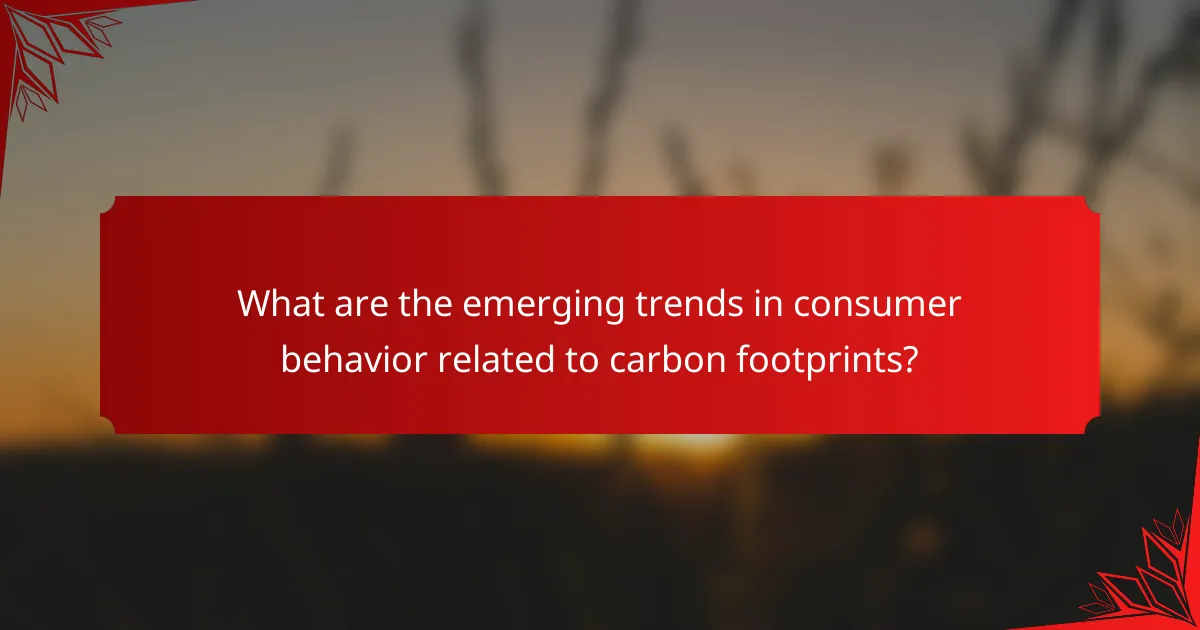 What are the emerging trends in consumer behavior related to carbon footprints?